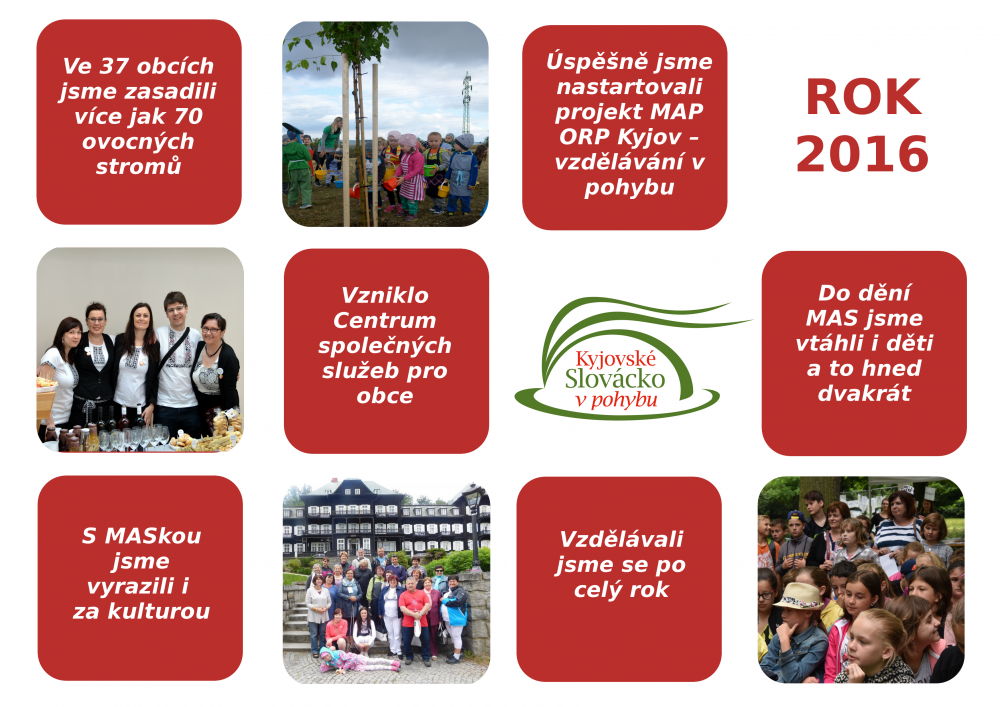 Ve 37 obcích jsme zasadili více jak 70 ovocných stromů

Úspěšně jsme nastartovali projekt MAP ORP Kyjov – vzdělávání v pohybu

ROK 2016

Vzniklo Centrum společných služeb pro obce

Kyjovské Slovácko v pohybu

Do dění MAS jsme vtáhli i děti a to hned dvakrát

S MASkou jsme vyrazili i za kulturou

Vzdělávali jsme se po celý rok